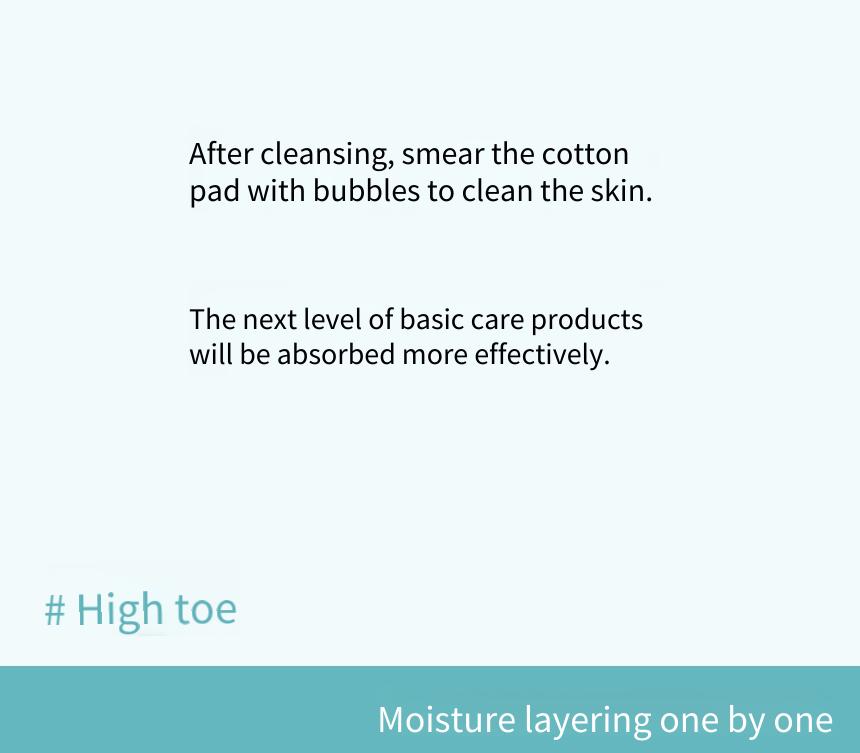 After cleansing, smear the cotton pad with bubbles to clean the skin.

The next level of basic care products will be absorbed more effectively.

# High toe

Moisture layering one by one